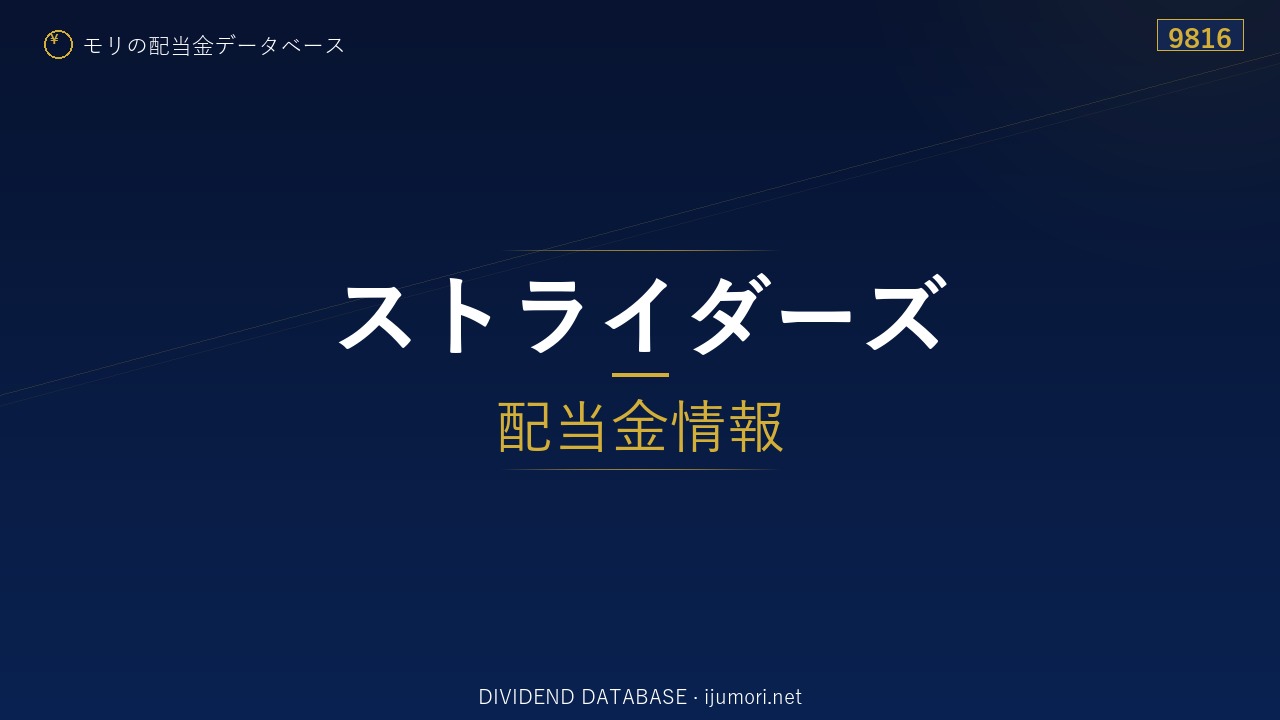 ¥ モリの配当金データベース

9816

ストライダーズ

配当金情報

DIVIDEND DATABASE · ijumori.net